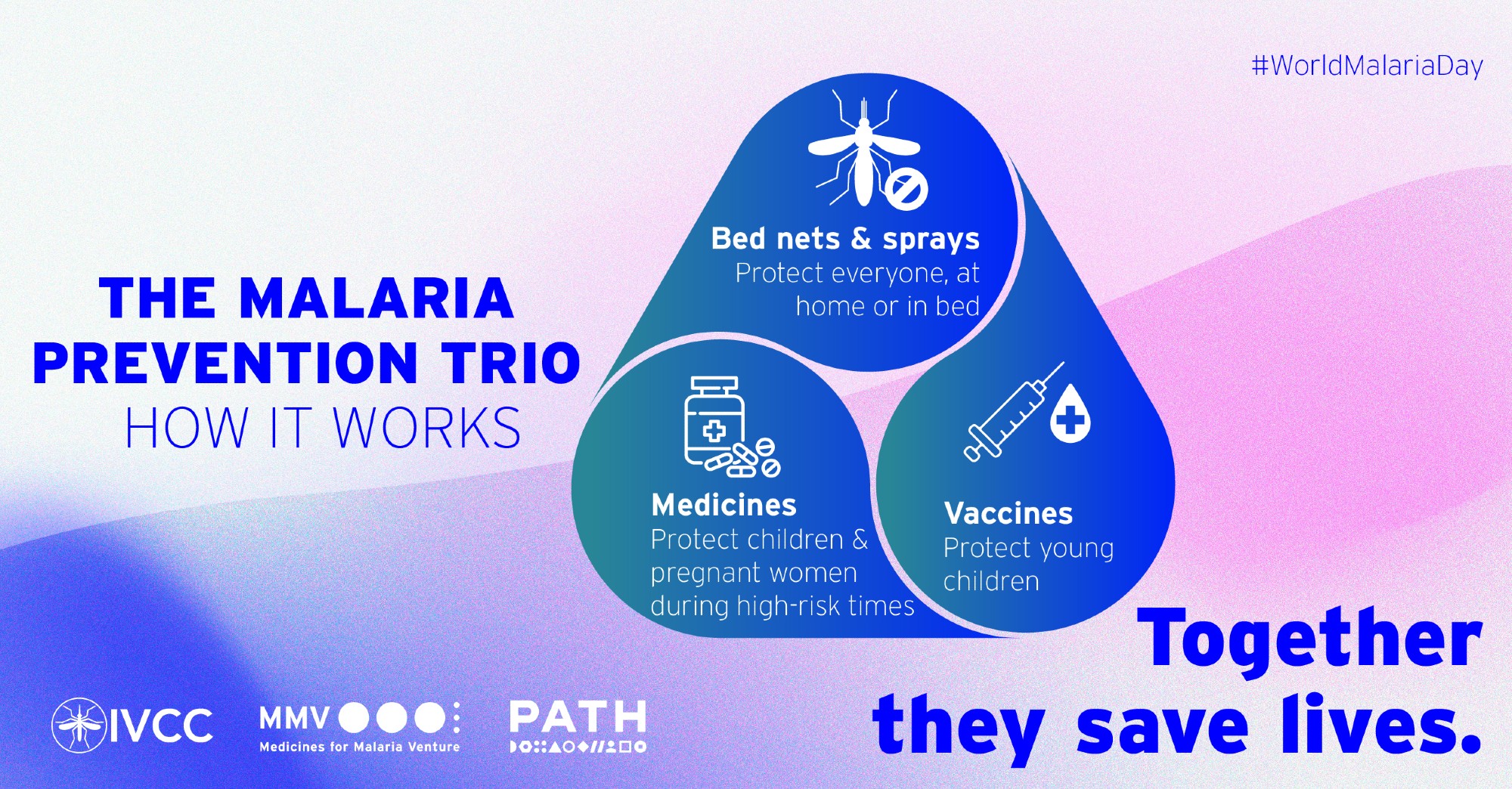 #WorldMalariaDay

THE MALARIA PREVENTION TRIO
HOW IT WORKS

Bed nets & sprays
Protect everyone, at home or in bed

Medicines
Protect children & pregnant women during high-risk times

Vaccines
Protect young children

Together they save lives.

IVCC

MMV
Medicines for Malaria Venture

PATH